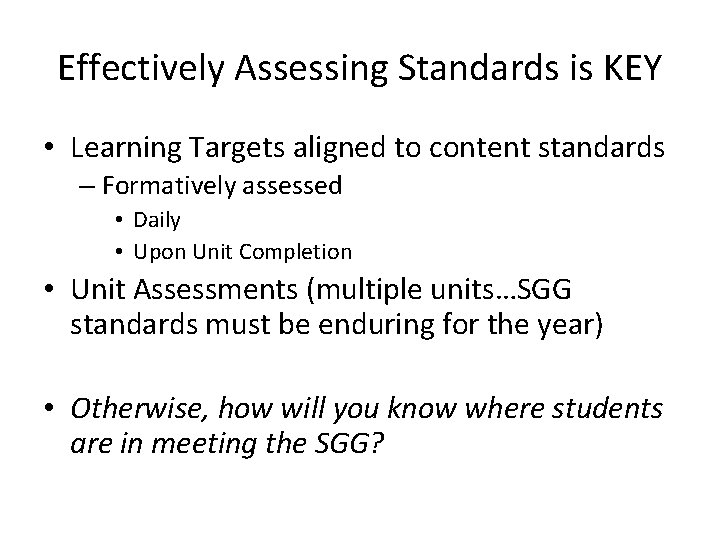 Effectively Assessing Standards is KEY

• Learning Targets aligned to content standards
– Formatively assessed
• Daily
• Upon Unit Completion

• Unit Assessments (multiple units…SGG standards must be enduring for the year)

• Otherwise, how will you know where students are in meeting the SGG?